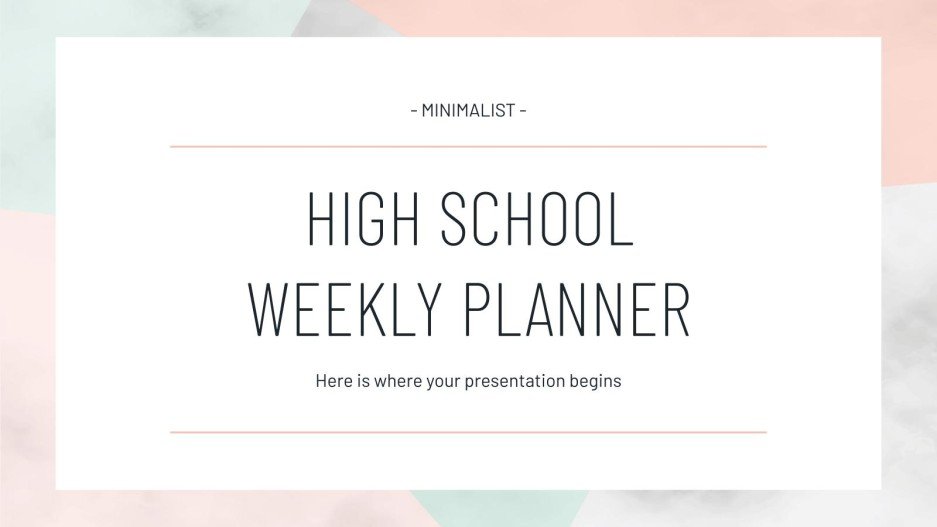 - MINIMALIST -

HIGH SCHOOL WEEKLY PLANNER

Here is where your presentation begins